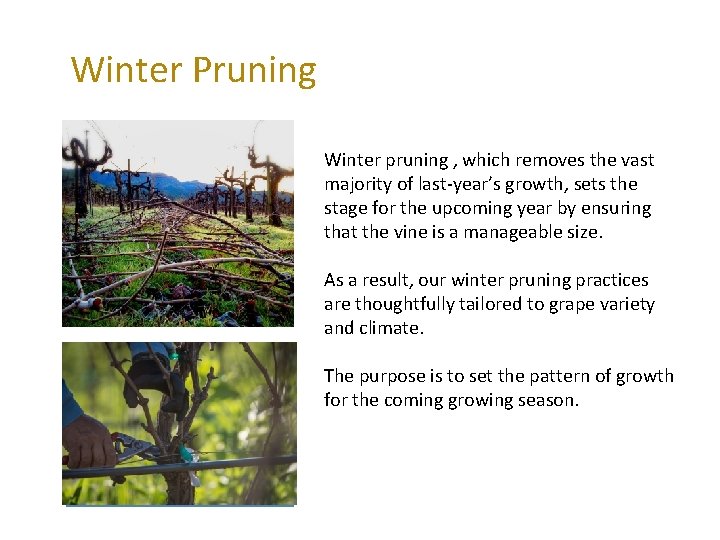 Winter Pruning

Winter pruning , which removes the vast majority of last-year's growth, sets the stage for the upcoming year by ensuring that the vine is a manageable size.

As a result, our winter pruning practices are thoughtfully tailored to grape variety and climate.

The purpose is to set the pattern of growth for the coming growing season.